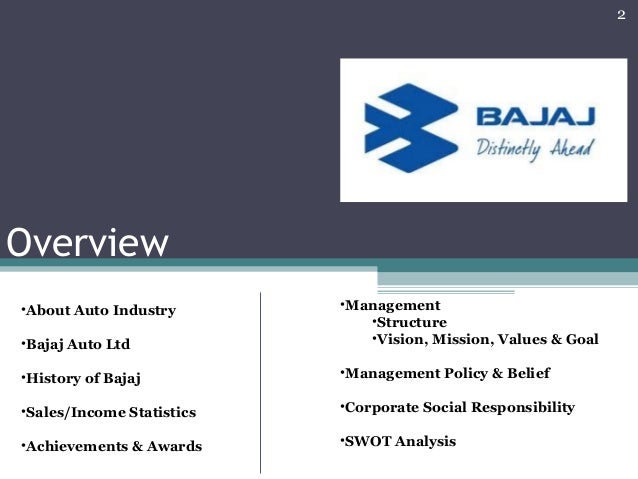 2

BAJAJ
Distinctly Ahead

Overview

•About Auto Industry

•Bajaj Auto Ltd

•History of Bajaj

•Sales/Income Statistics

•Achievements & Awards

•Management
•Structure
•Vision, Mission, Values & Goal

•Management Policy & Belief

•Corporate Social Responsibility

•SWOT Analysis